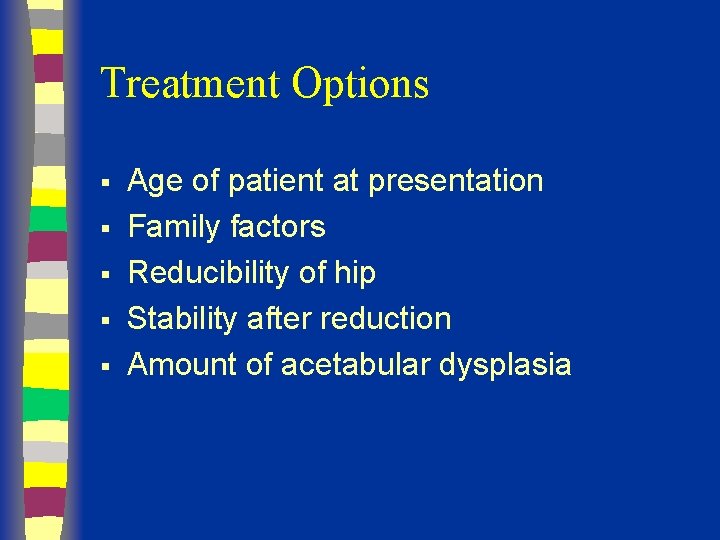 Treatment Options

▪ Age of patient at presentation
▪ Family factors
▪ Reducibility of hip
▪ Stability after reduction
▪ Amount of acetabular dysplasia